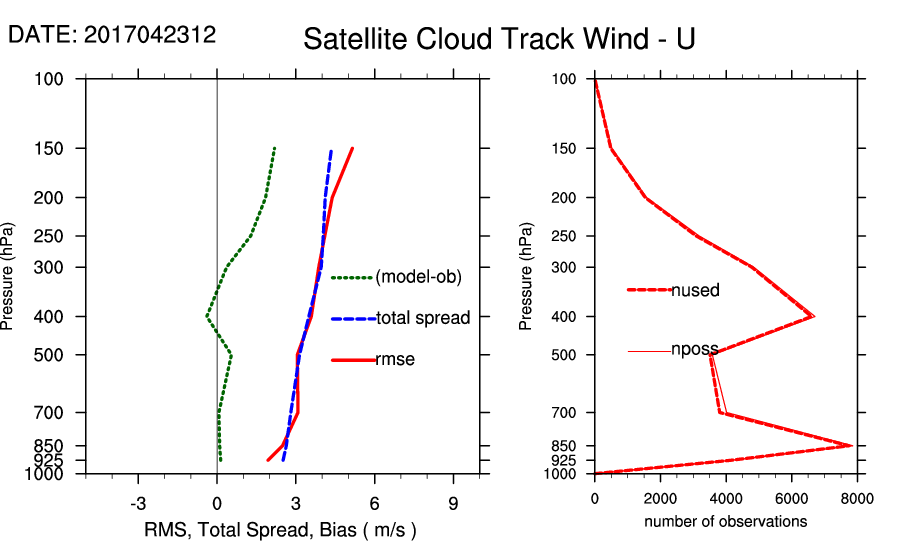 DATE: 2017042312

Satellite Cloud Track Wind - U

Pressure (hPa)

100
150
200
250
300
400
500
700
850
925
1000

(model-ob)
total spread
rmse

-3
0
3
6
9

RMS, Total Spread, Bias ( m/s )

Pressure (hPa)

100
150
200
250
300
400
500
700
850
925
1000

nused
nposs

0
2000
4000
6000
8000

number of observations